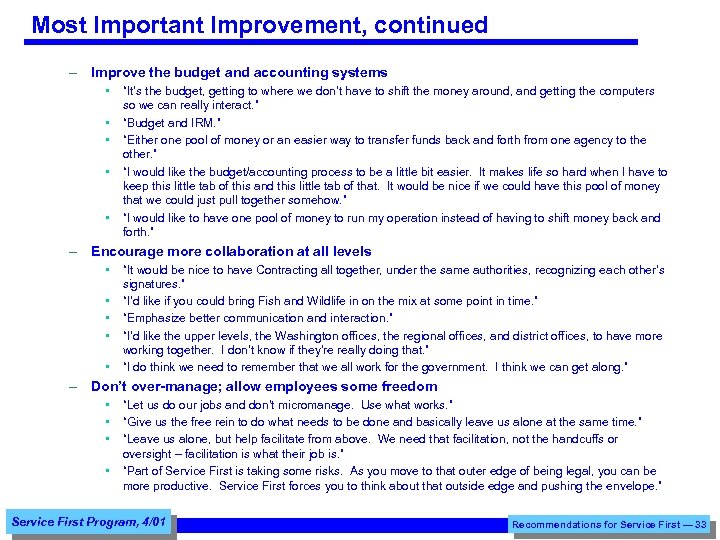 Most Important Improvement, continued

– Improve the budget and accounting systems

▪ "It's the budget, getting to where we don't have to shift the money around, and getting the computers so we can really interact."

▪ "Budget and IRM."

▪ "Either one pool of money or an easier way to transfer funds back and forth from one agency to the other."

▪ "I would like the budget/accounting process to be a little bit easier. It makes life so hard when I have to keep this little tab of this and this little tab of that. It would be nice if we could have this pool of money that we could just pull together somehow."

▪ "I would like to have one pool of money to run my operation instead of having to shift money back and forth."

– Encourage more collaboration at all levels

▪ "It would be nice to have Contracting all together, under the same authorities, recognizing each other's signatures."

▪ "I'd like if you could bring Fish and Wildlife in on the mix at some point in time."

▪ "Emphasize better communication and interaction."

▪ "I'd like the upper levels, the Washington offices, the regional offices, and district offices, to have more working together. I don't know if they're really doing that."

▪ "I do think we need to remember that we all work for the government. I think we can get along."

– Don't over-manage; allow employees some freedom

▪ "Let us do our jobs and don't micromanage. Use what works."

▪ "Give us the free rein to do what needs to be done and basically leave us alone at the same time."

▪ "Leave us alone, but help facilitate from above. We need that facilitation, not the handcuffs or oversight – facilitation is what their job is."

▪ "Part of Service First is taking some risks. As you move to that outer edge of being legal, you can be more productive. Service First forces you to think about that outside edge and pushing the envelope."

Service First Program, 4/01

Recommendations for Service First — 33